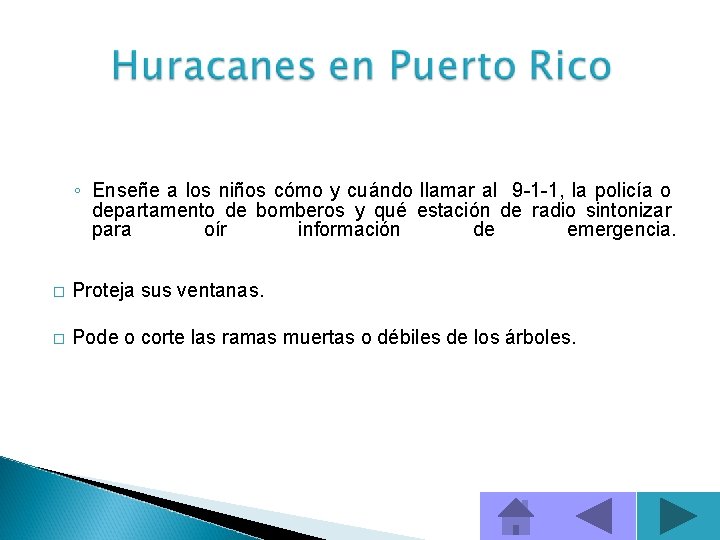 Huracanes en Puerto Rico

◦ Enseñe a los niños cómo y cuándo llamar al 9-1-1, la policía o departamento de bomberos y qué estación de radio sintonizar para oír información de emergencia.

□ Proteja sus ventanas.

□ Pode o corte las ramas muertas o débiles de los árboles.